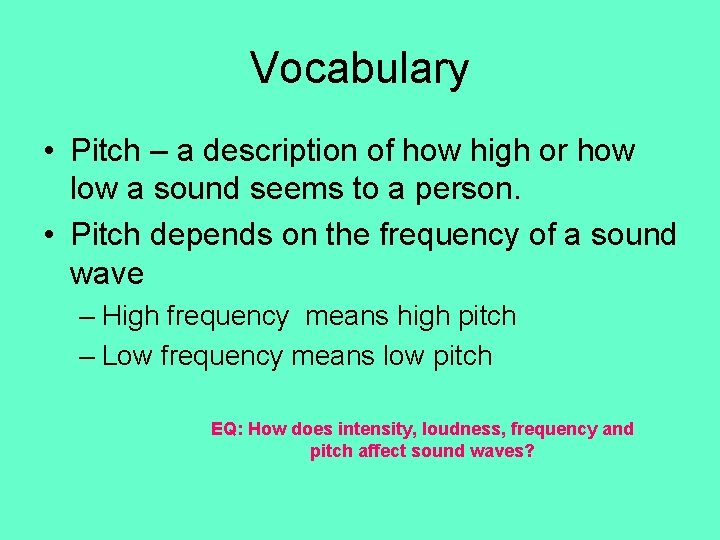 Vocabulary

• Pitch – a description of how high or how low a sound seems to a person.

• Pitch depends on the frequency of a sound wave

– High frequency means high pitch

– Low frequency means low pitch

EQ: How does intensity, loudness, frequency and pitch affect sound waves?